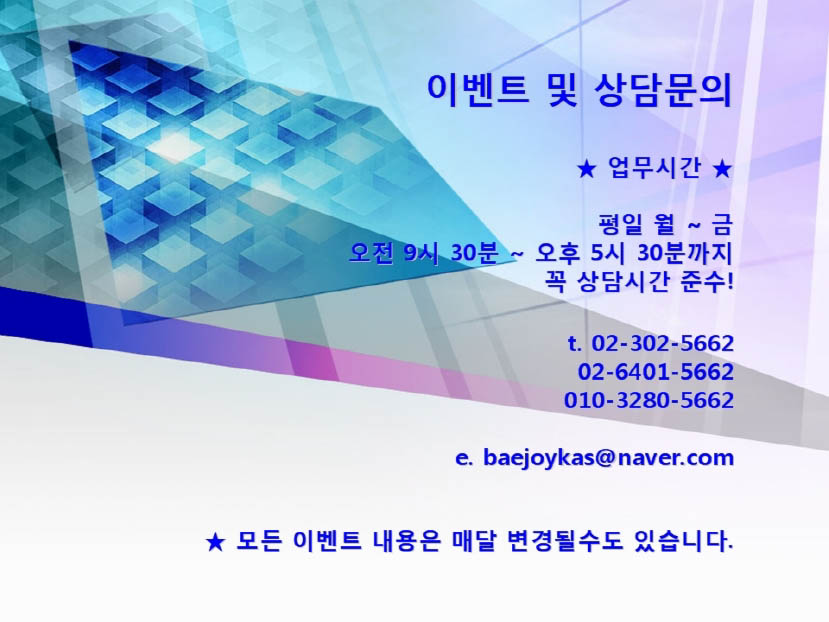 이벤트 및 상담문의

★ 업무시간 ★

평일 월 ~ 금
오전 9시 30분 ~ 오후 5시 30분까지
꼭 상담시간 준수!

t. 02-302-5662
02-6401-5662
010-3280-5662

e. baejoykas@naver.com

★ 모든 이벤트 내용은 매달 변경될수도 있습니다.